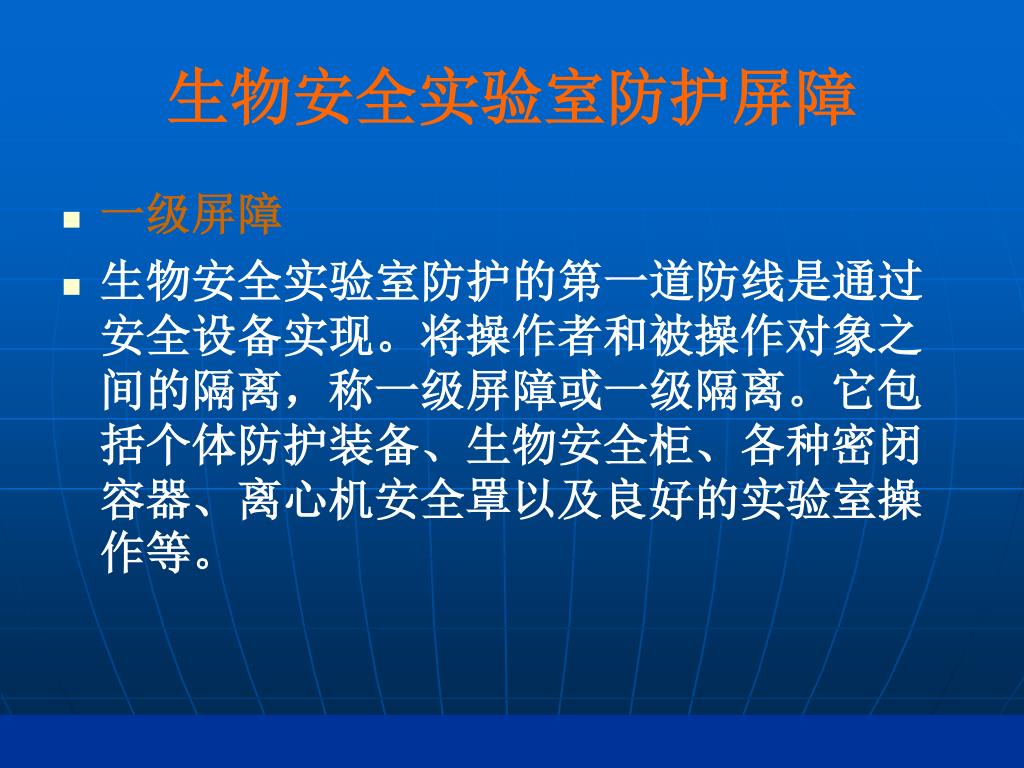 生物安全实验室防护屏障

一级屏障

生物安全实验室防护的第一道防线是通过安全设备实现。将操作者和被操作对象之间的隔离，称一级屏障或一级隔离。它包括个体防护装备、生物安全柜、各种密闭容器、离心机安全罩以及良好的实验室操作等。